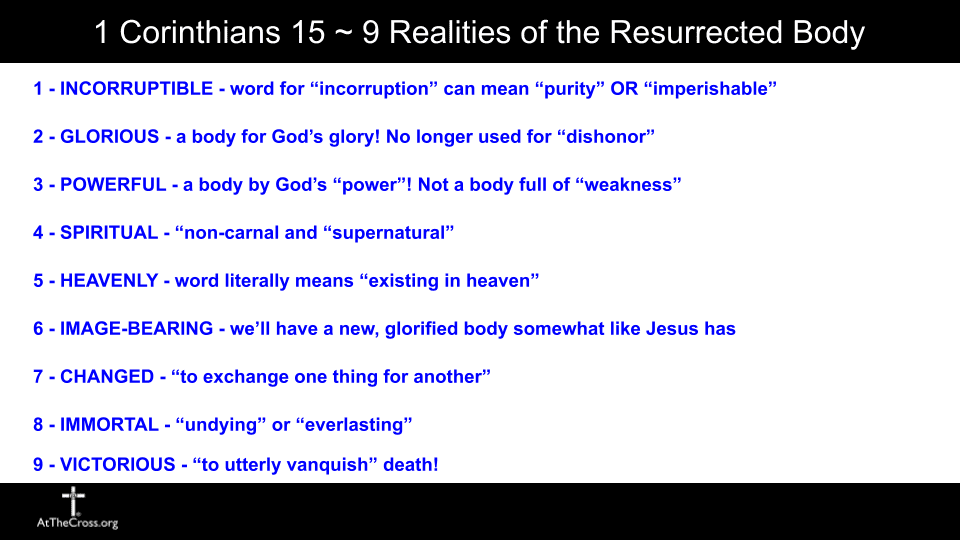 1 Corinthians 15 ~ 9 Realities of the Resurrected Body

1 - INCORRUPTIBLE - word for “incorruption” can mean “purity” OR “imperishable”

2 - GLORIOUS - a body for God’s glory! No longer used for “dishonor”

3 - POWERFUL - a body by God’s “power”! Not a body full of “weakness”

4 - SPIRITUAL - “non-carnal and “supernatural”

5 - HEAVENLY - word literally means “existing in heaven”

6 - IMAGE-BEARING - we’ll have a new, glorified body somewhat like Jesus has

7 - CHANGED - “to exchange one thing for another”

8 - IMMORTAL - “undying” or “everlasting”

9 - VICTORIOUS - “to utterly vanquish” death!

AtTheCross.org